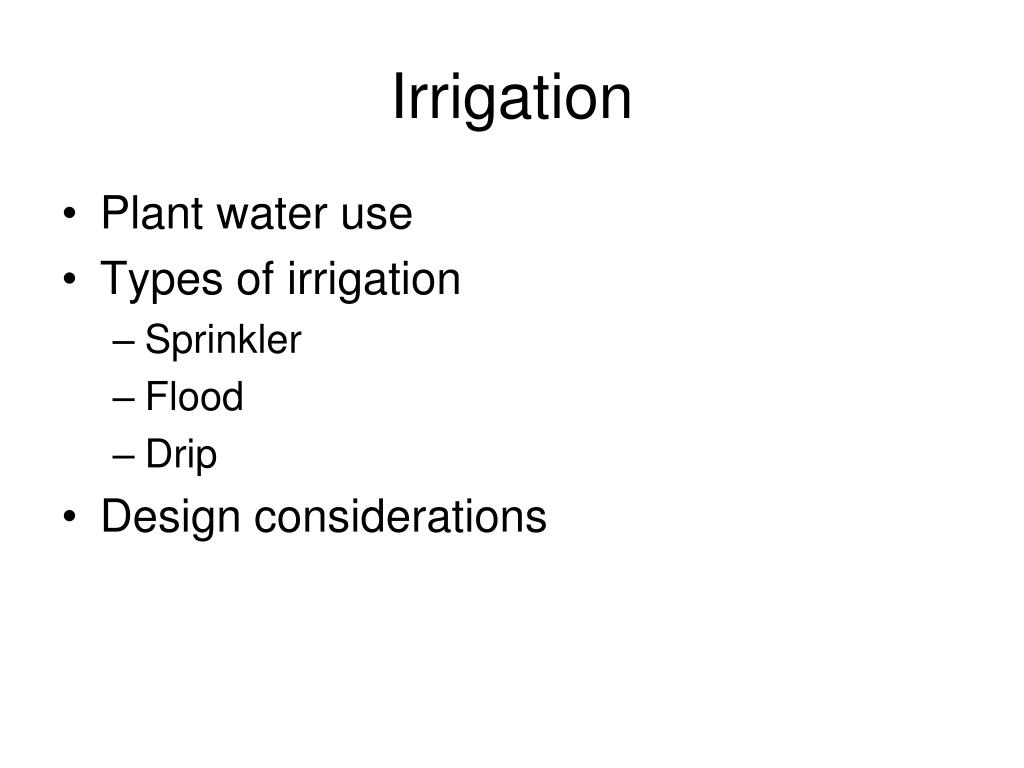 Irrigation

• Plant water use
• Types of irrigation
– Sprinkler
– Flood
– Drip
• Design considerations